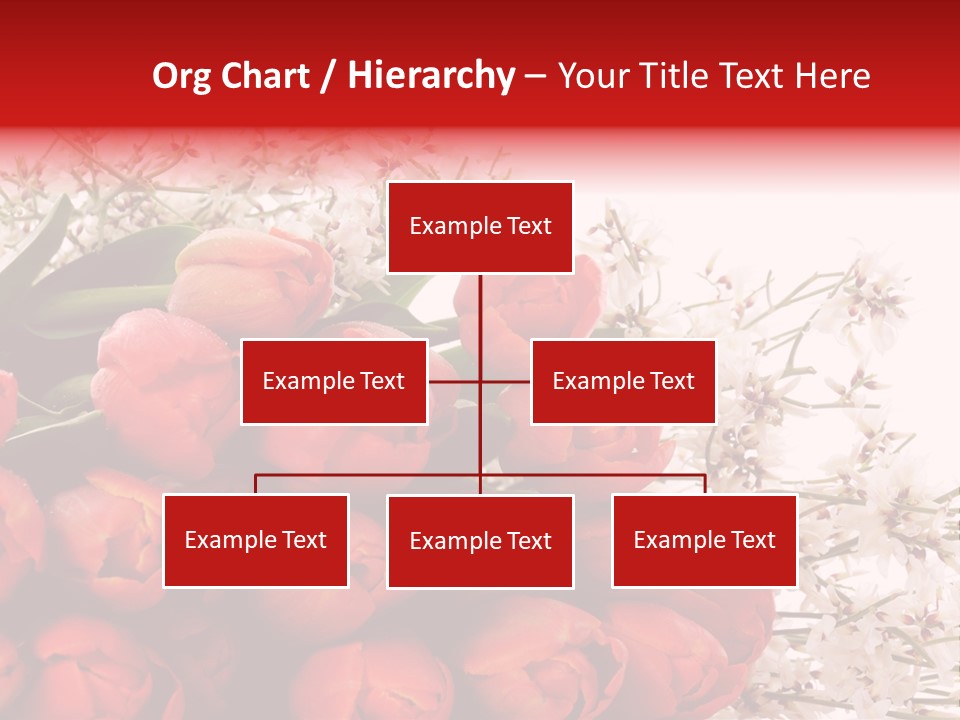 Org Chart / Hierarchy – Your Title Text Here

Example Text

Example Text

Example Text

Example Text

Example Text

Example Text